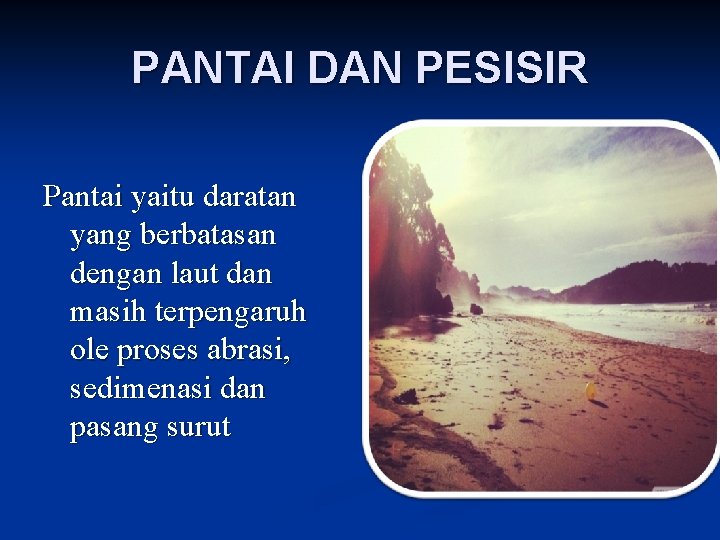 PANTAI DAN PESISIR

Pantai yaitu daratan yang berbatasan dengan laut dan masih terpengaruh ole proses abrasi, sedimenasi dan pasang surut